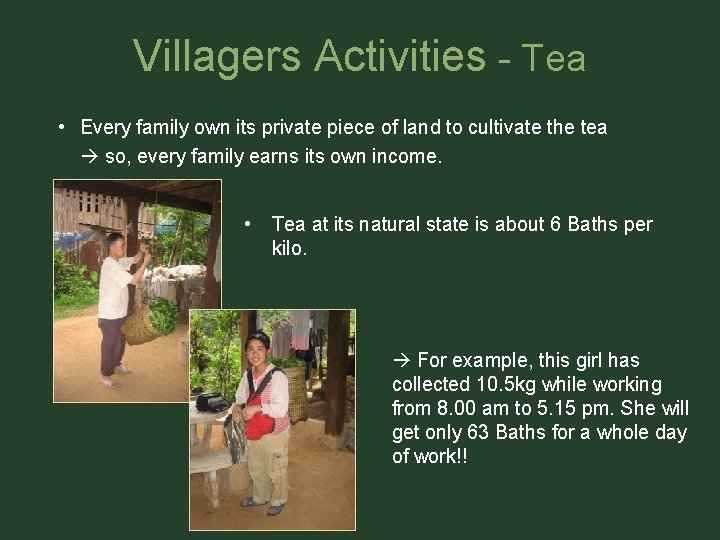 Villagers Activities - Tea

• Every family own its private piece of land to cultivate the tea → so, every family earns its own income.

• Tea at its natural state is about 6 Baths per kilo.

→ For example, this girl has collected 10.5kg while working from 8.00 am to 5.15 pm. She will get only 63 Baths for a whole day of work!!